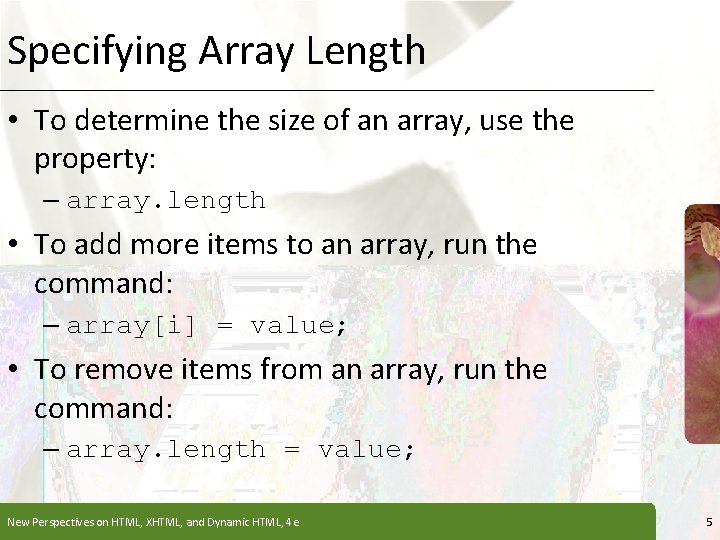 Specifying Array Length

• To determine the size of an array, use the property:
– array.length
• To add more items to an array, run the command:
– array[i] = value;
• To remove items from an array, run the command:
– array.length = value;

New Perspectives on HTML, XHTML, and Dynamic HTML, 4e

5